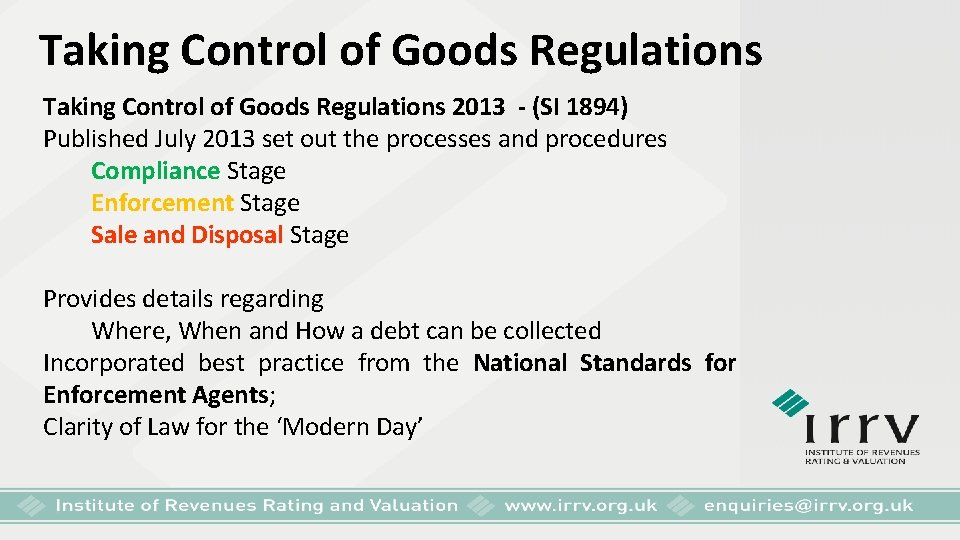 Taking Control of Goods Regulations

Taking Control of Goods Regulations 2013 - (SI 1894)
Published July 2013 set out the processes and procedures
Compliance Stage
Enforcement Stage
Sale and Disposal Stage

Provides details regarding
Where, When and How a debt can be collected
Incorporated best practice from the National Standards for Enforcement Agents;
Clarity of Law for the 'Modern Day'

irrv
INSTITUTE OF REVENUES RATING & VALUATION

Institute of Revenues Rating and Valuation www.irrv.org.uk enquiries@irrv.org.uk